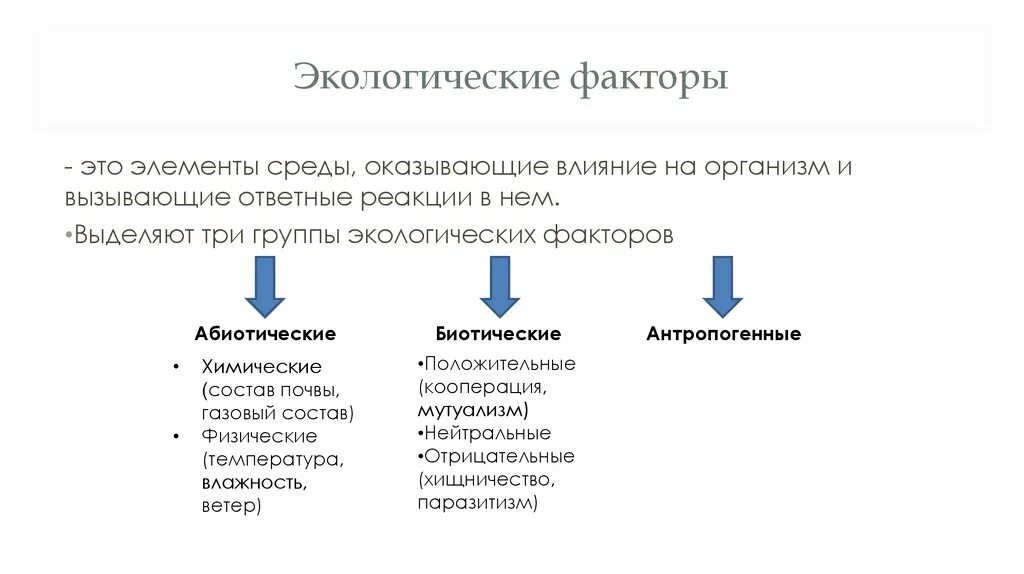 Экологические факторы

- это элементы среды, оказывающие влияние на организм и вызывающие ответные реакции в нем.

•Выделяют три группы экологических факторов

Абиотические

• Химические (состав почвы, газовый состав)
• Физические (температура, влажность, ветер)

Биотические

•Положительные (кооперация, мутуализм)
•Нейтральные
•Отрицательные (хищничество, паразитизм)

Антропогенные